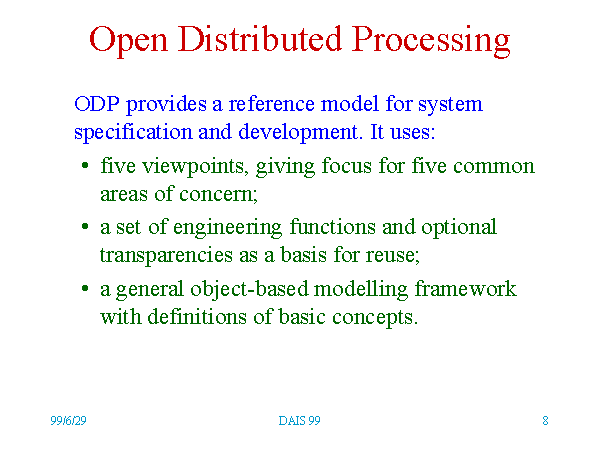 Open Distributed Processing

ODP provides a reference model for system specification and development. It uses:

• five viewpoints, giving focus for five common areas of concern;

• a set of engineering functions and optional transparencies as a basis for reuse;

• a general object-based modelling framework with definitions of basic concepts.

99/6/29

DAIS 99

8